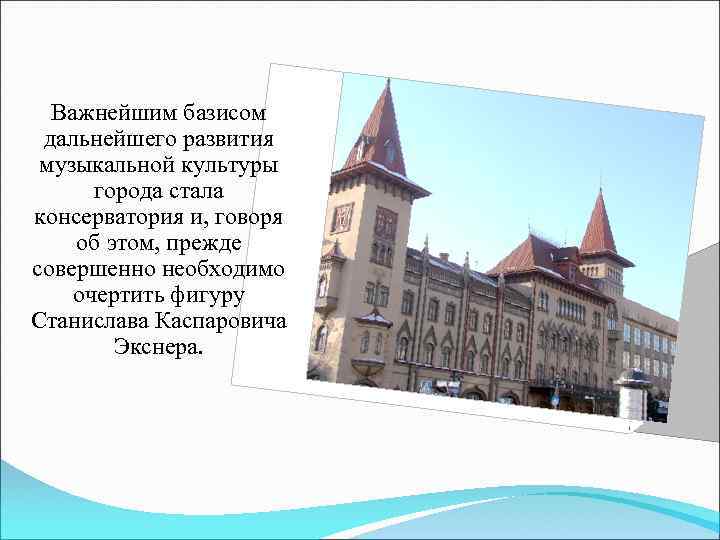 Важнейшим базисом дальнейшего развития музыкальной культуры города стала консерватория и, говоря об этом, прежде совершенно необходимо очертить фигуру Станислава Каспаровича Экснера.